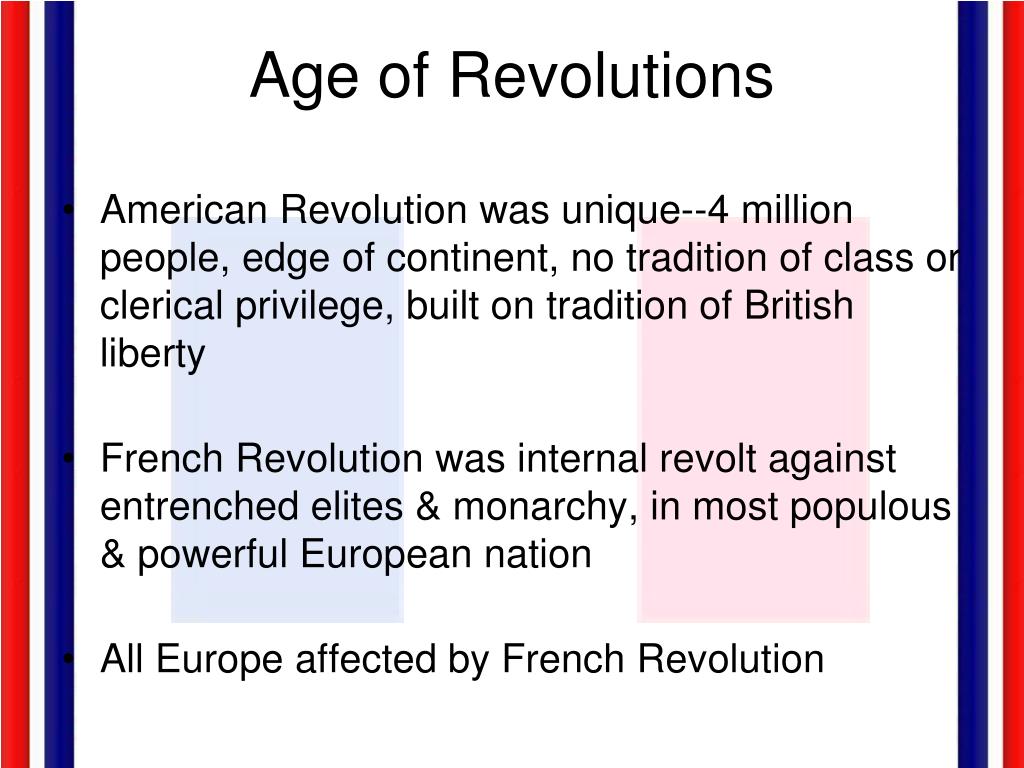 Age of Revolutions

• American Revolution was unique--4 million people, edge of continent, no tradition of class or clerical privilege, built on tradition of British liberty

• French Revolution was internal revolt against entrenched elites & monarchy, in most populous & powerful European nation

• All Europe affected by French Revolution